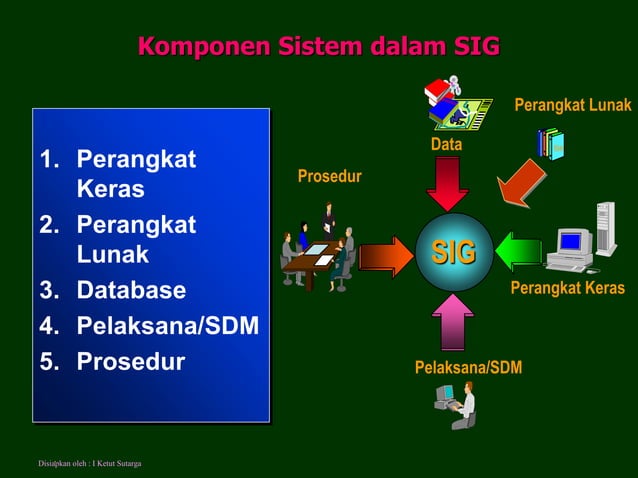 Komponen Sistem dalam SIG

1. Perangkat Keras
2. Perangkat Lunak
3. Database
4. Pelaksana/SDM
5. Prosedur

Data

Perangkat Lunak

Prosedur

SIG

Perangkat Keras

Pelaksana/SDM

Disiapkan oleh : I Ketut Sutarga